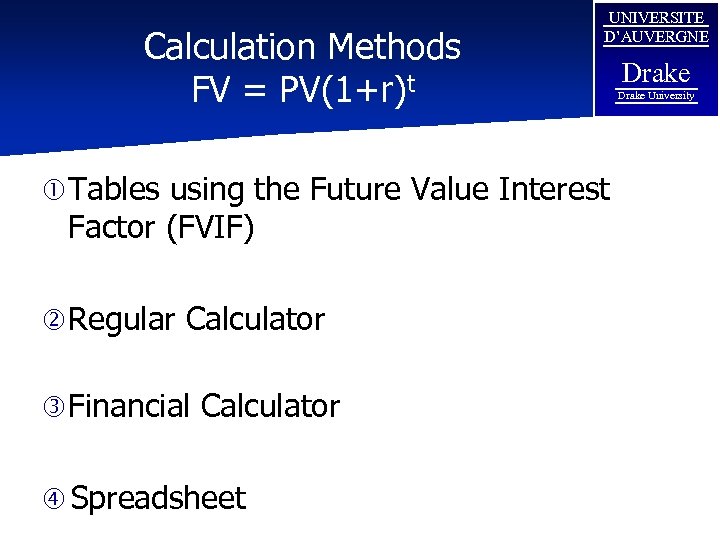 Calculation Methods
$FV = PV(1+r)^t$

UNIVERSITE D'AUVERGNE
Drake
Drake University

① Tables using the Future Value Interest Factor (FVIF)

② Regular Calculator

③ Financial Calculator

④ Spreadsheet